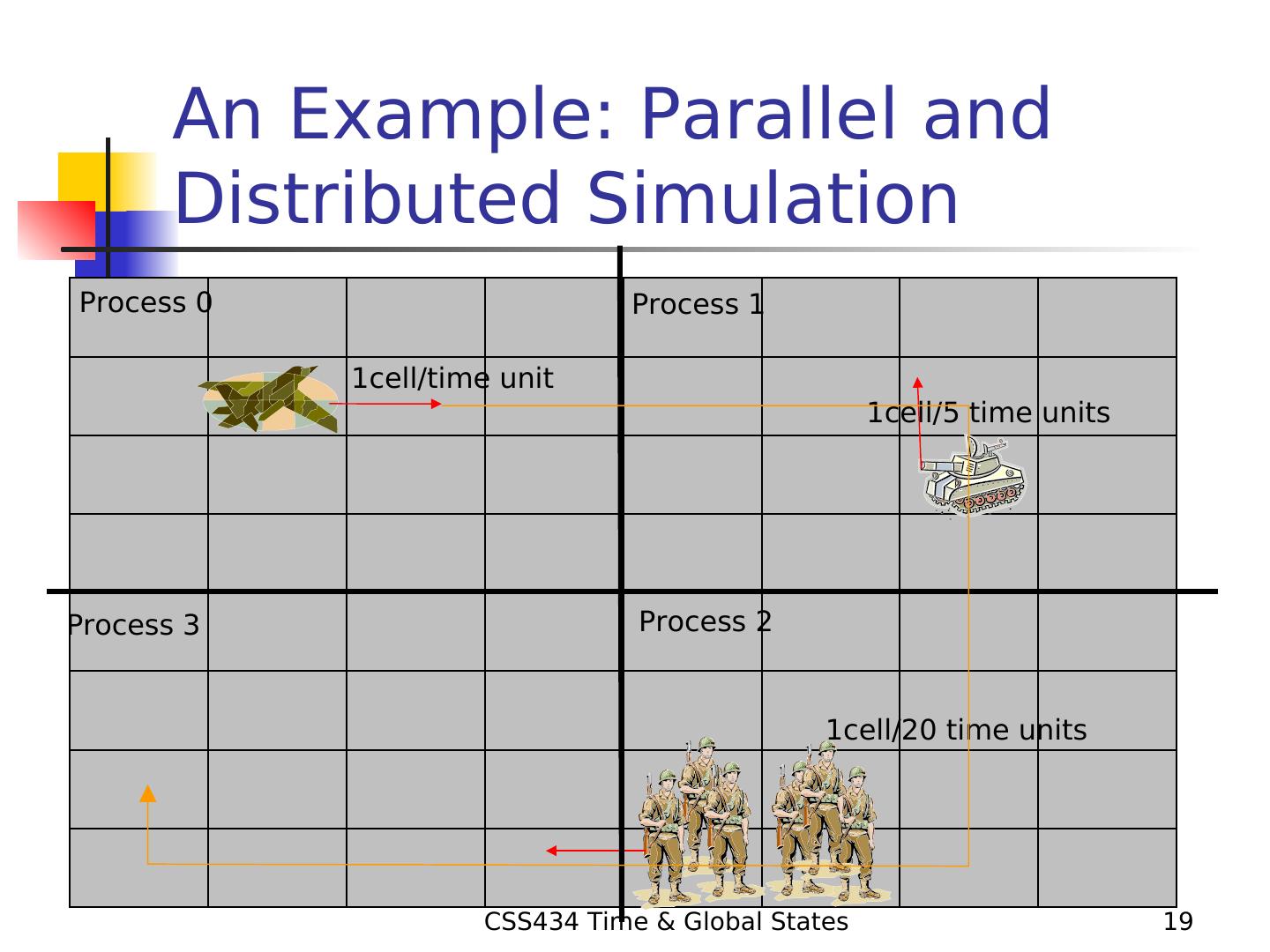 An Example: Parallel and Distributed Simulation

Process 0

Process 1

1cell/time unit

1cell/5 time units

Process 3

Process 2

1cell/20 time units

CSS434 Time & Global States

19